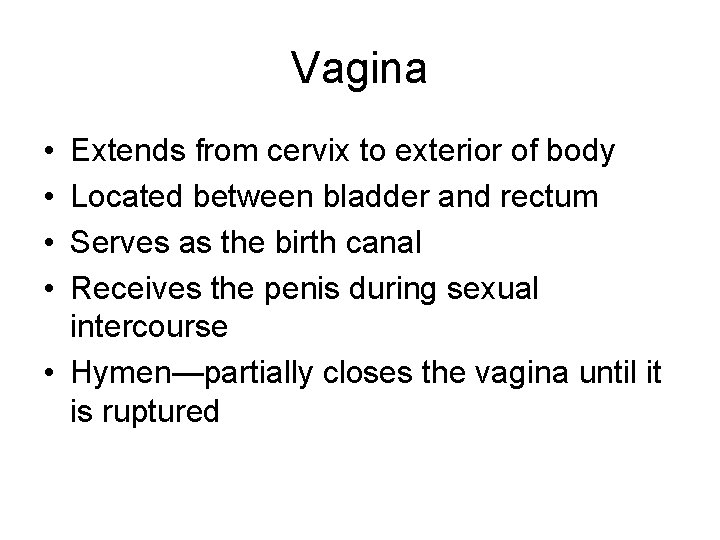 Vagina

• Extends from cervix to exterior of body
• Located between bladder and rectum
• Serves as the birth canal
• Receives the penis during sexual intercourse
• Hymen—partially closes the vagina until it is ruptured